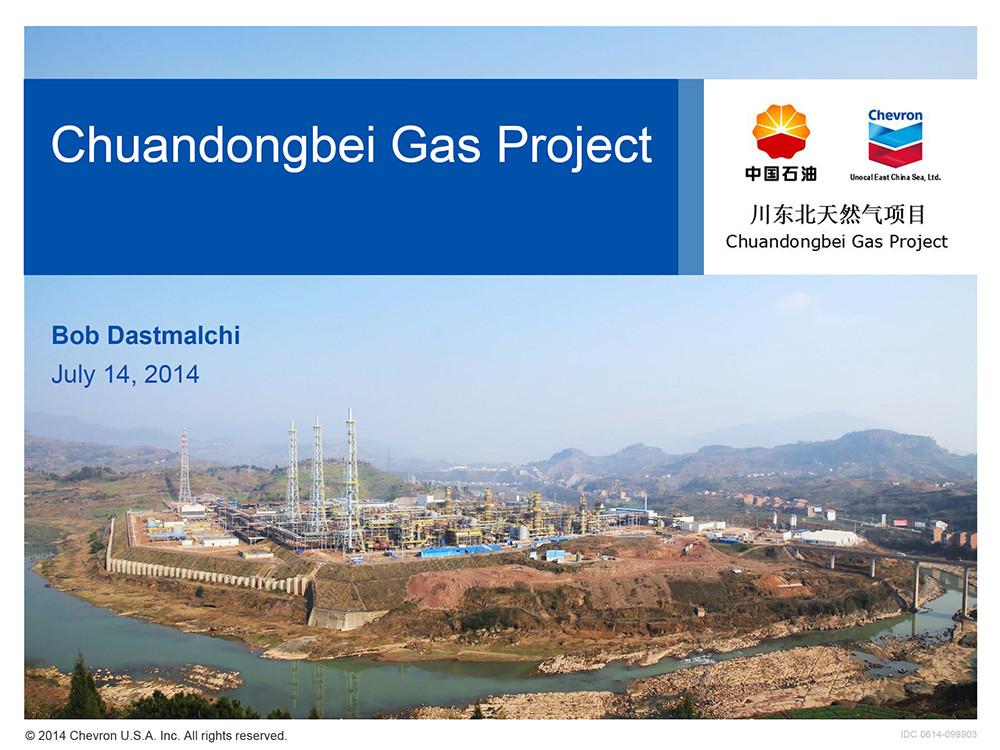 Chuandongbei Gas Project

中国石油

Chevron

Unocal East China Sea, Ltd.

川东北天然气项目
Chuandongbei Gas Project

Bob Dastmalchi
July 14, 2014

© 2014 Chevron U.S.A. Inc. All rights reserved.

IDC 0614-098903